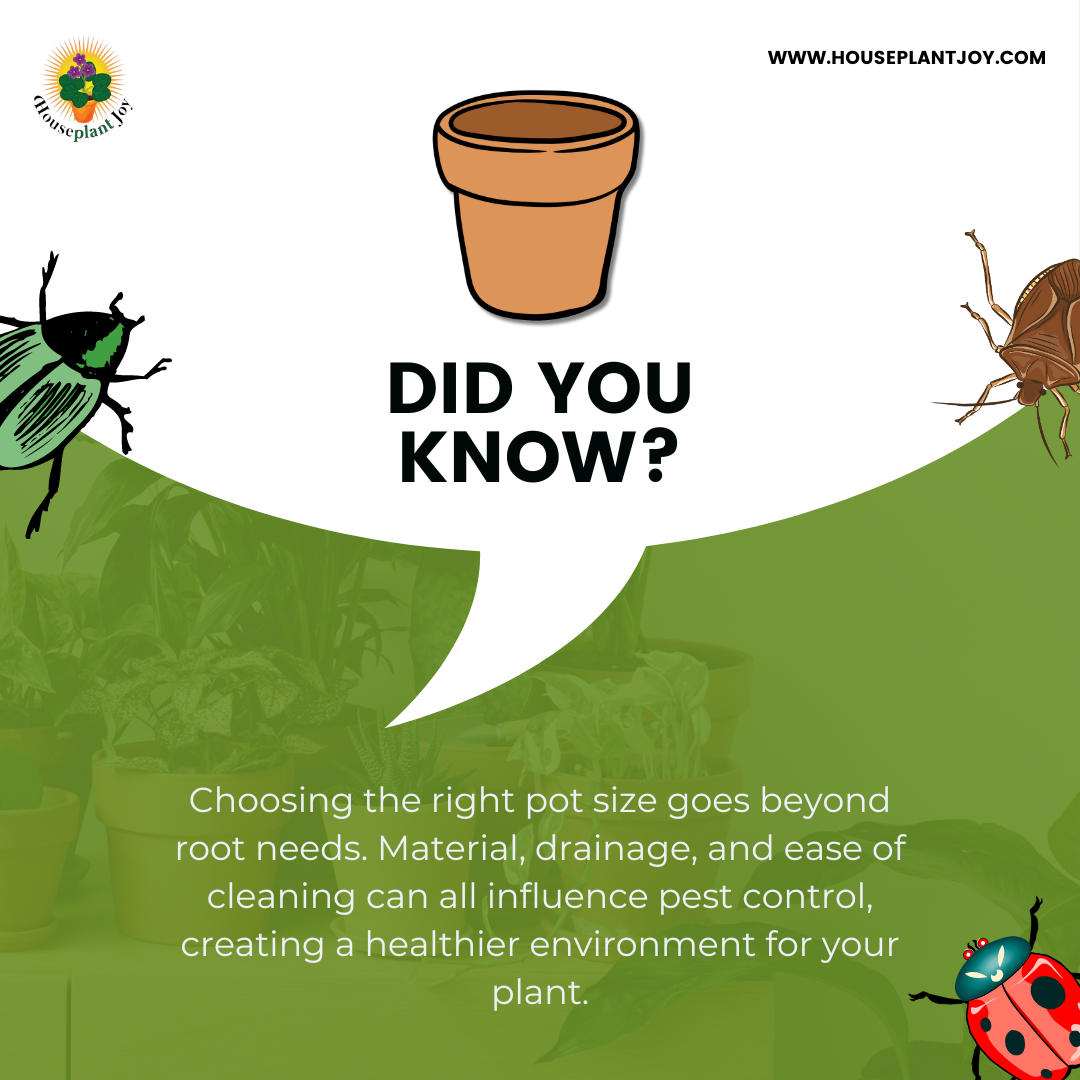 Houseplant Joy

WWW.HOUSEPLANTJOY.COM

DID YOU KNOW?

Choosing the right pot size goes beyond root needs. Material, drainage, and ease of cleaning can all influence pest control, creating a healthier environment for your plant.